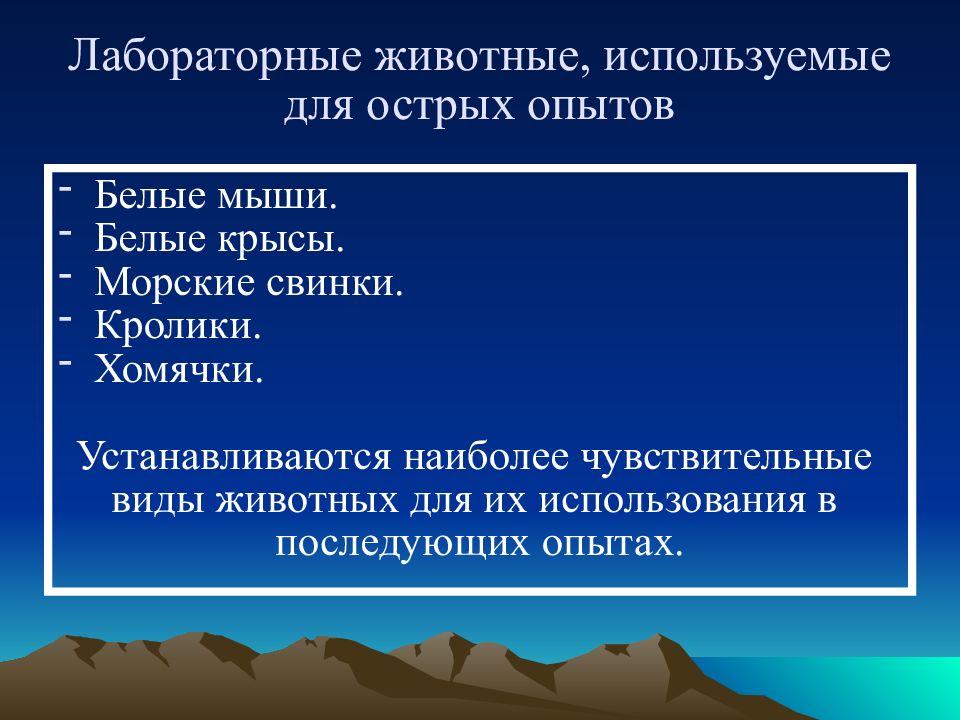 Лабораторные животные, используемые для острых опытов

- Белые мыши.
- Белые крысы.
- Морские свинки.
- Кролики.
- Хомячки.

Устанавливаются наиболее чувствительные виды животных для их использования в последующих опытах.